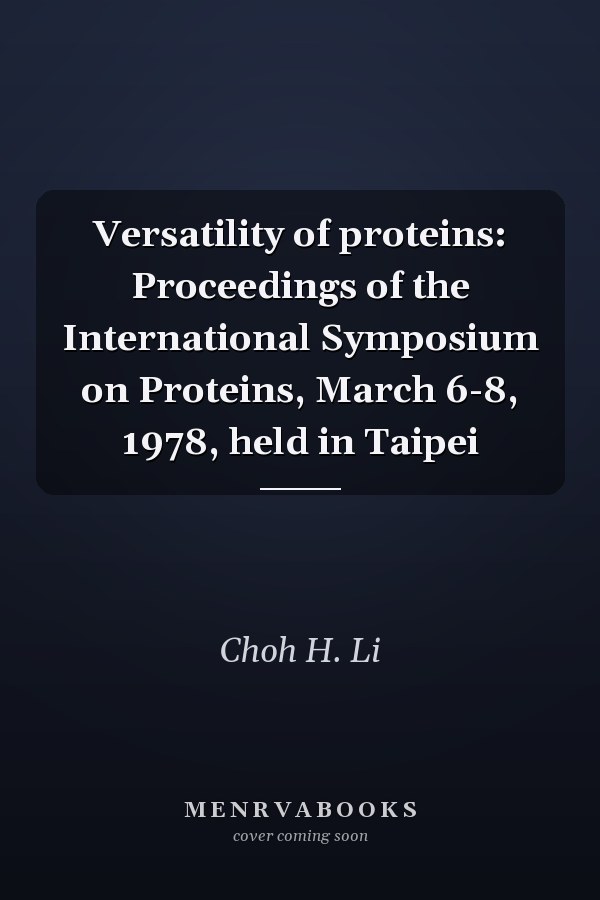 Versatility of proteins: Proceedings of the International Symposium on Proteins, March 6-8, 1978, held in Taipei

Choh H. Li

MENRVABOOKS
cover coming soon